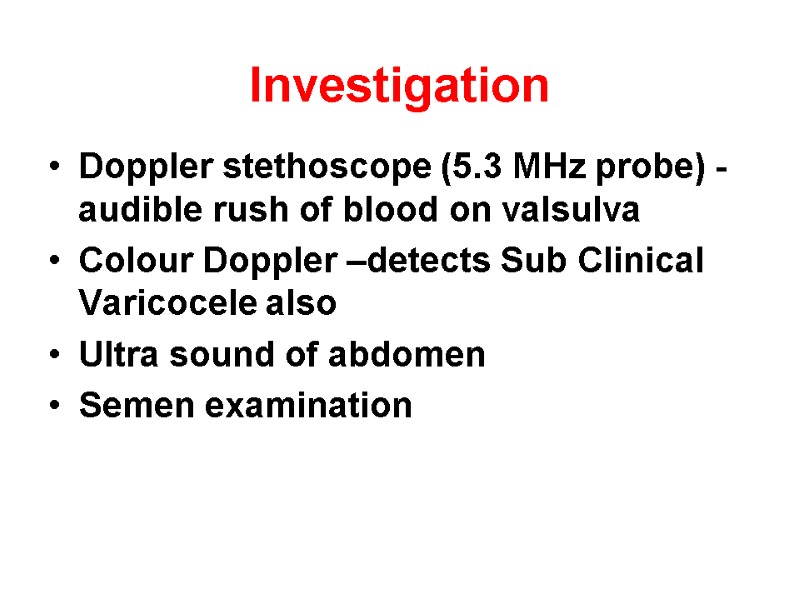 Investigation

• Doppler stethoscope (5.3 MHz probe) - audible rush of blood on valsulva
• Colour Doppler –detects Sub Clinical Varicocele also
• Ultra sound of abdomen
• Semen examination